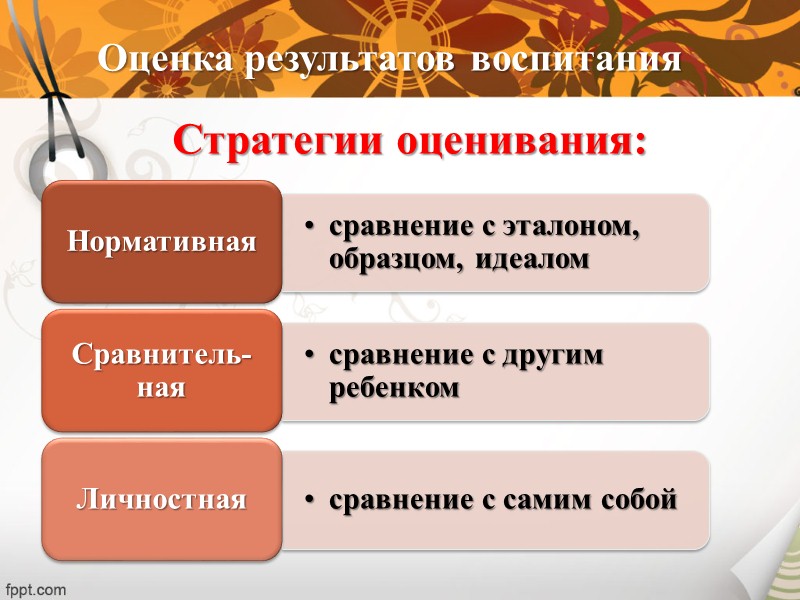 Оценка результатов воспитания

Стратегии оценивания:

Нормативная

• сравнение с эталоном, образцом, идеалом

Сравнительная

• сравнение с другим ребенком

Личностная

• сравнение с самим собой

fppt.com